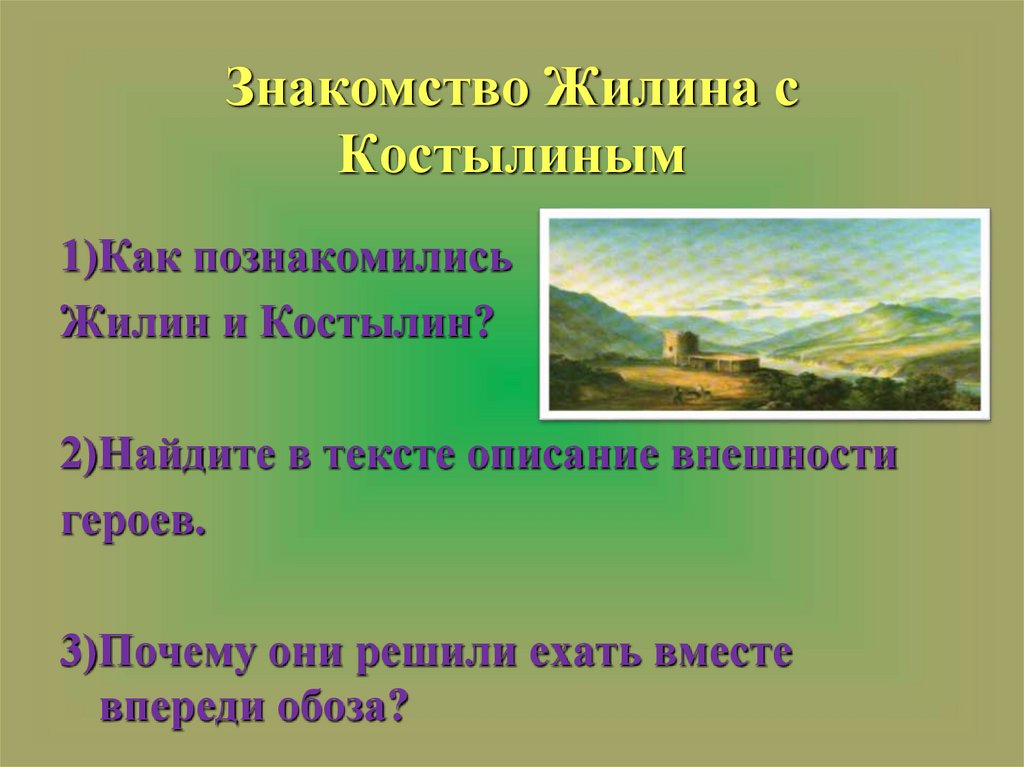 Знакомство Жилина с Костылиным

1)Как познакомились Жилин и Костылин?

2)Найдите в тексте описание внешности героев.

3)Почему они решили ехать вместе впереди обоза?